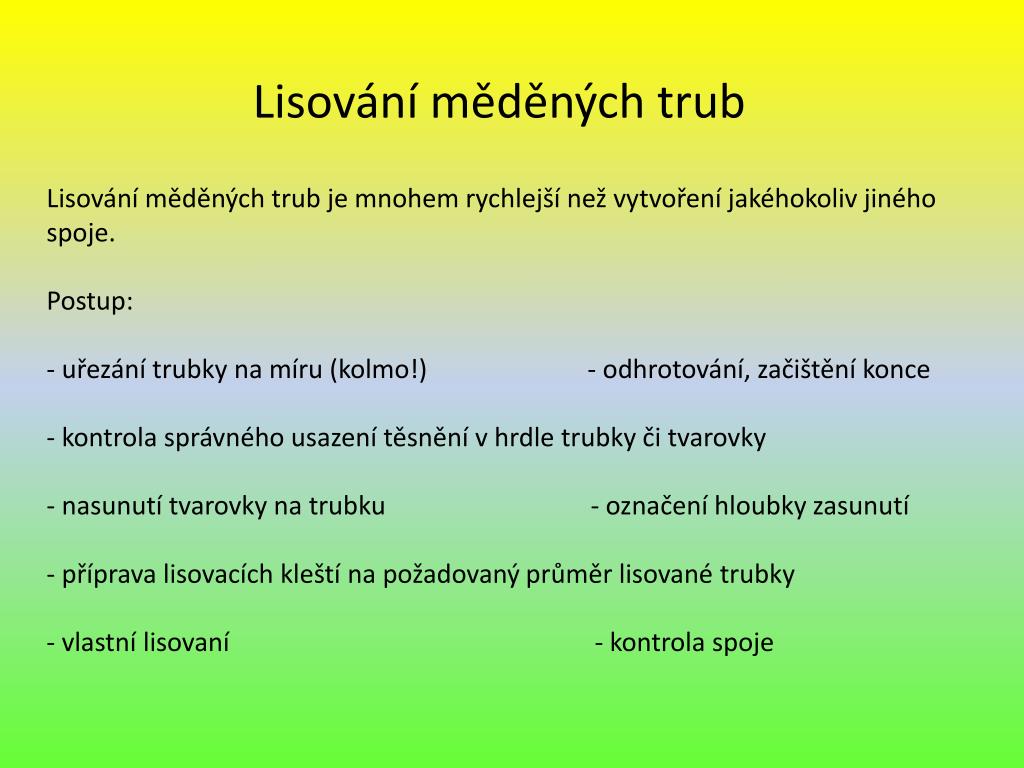 Lisování měděných trub

Lisování měděných trub je mnohem rychlejší než vytvoření jakéhokoliv jiného spoje.

Postup:

- uřezání trubky na míru (kolmo!) - odhrotování, začištění konce

- kontrola správného usazení těsnění v hrdle trubky či tvarovky

- nasunutí tvarovky na trubku - označení hloubky zasunutí

- příprava lisovacích kleští na požadovaný průměr lisované trubky

- vlastní lisovaní - kontrola spoje